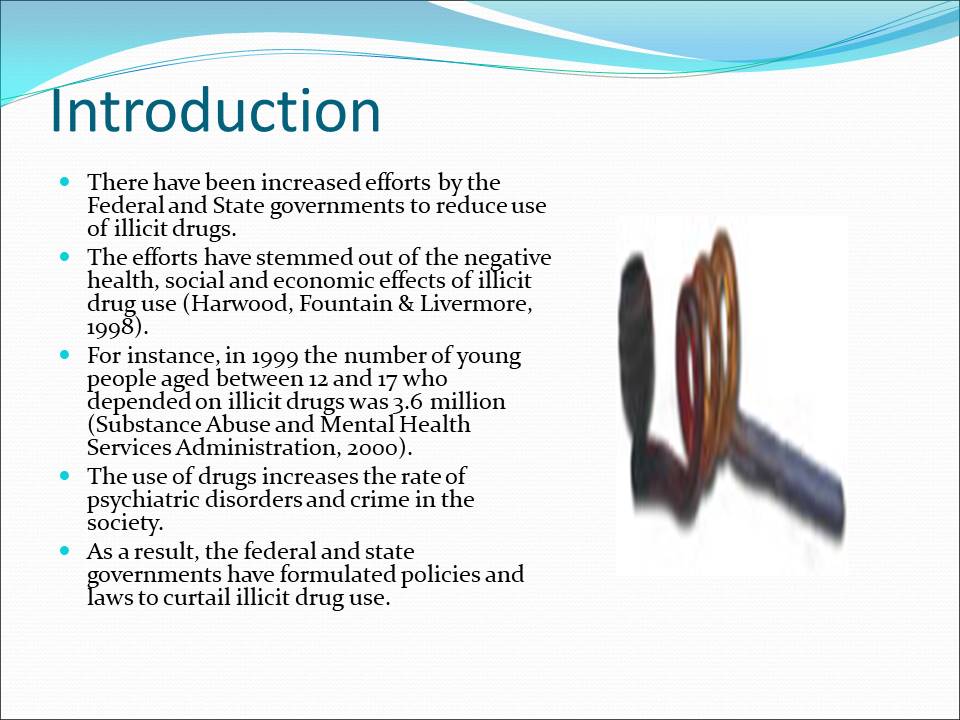 Introduction

- There have been increased efforts by the Federal and State governments to reduce use of illicit drugs.
- The efforts have stemmed out of the negative health, social and economic effects of illicit drug use (Harwood, Fountain & Livermore, 1998).
- For instance, in 1999 the number of young people aged between 12 and 17 who depended on illicit drugs was 3.6 million (Substance Abuse and Mental Health Services Administration, 2000).
- The use of drugs increases the rate of psychiatric disorders and crime in the society.
- As a result, the federal and state governments have formulated policies and laws to curtail illicit drug use.